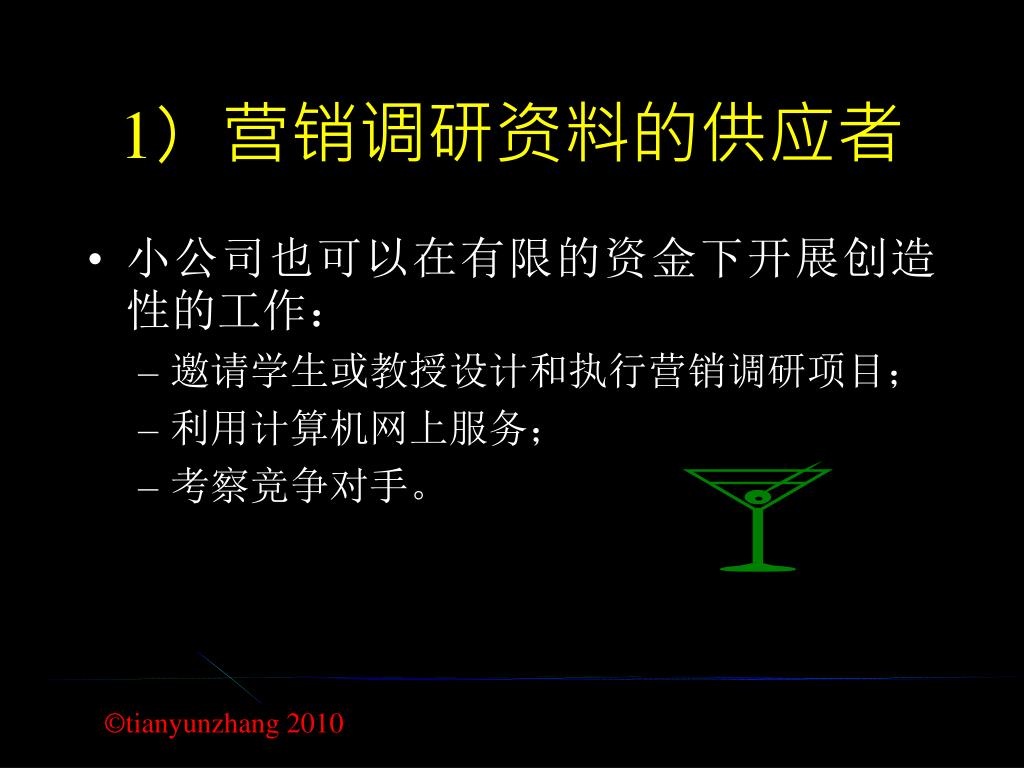 1）营销调研资料的供应者

• 小公司也可以在有限的资金下开展创造性的工作：
– 邀请学生或教授设计和执行营销调研项目；
– 利用计算机网上服务；
– 考察竞争对手。

©tianyunzhang 2010